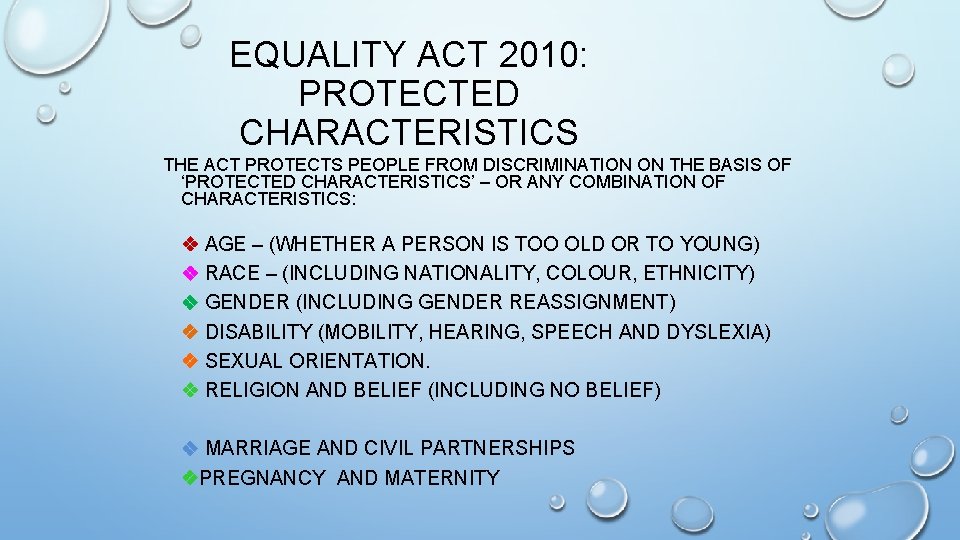 EQUALITY ACT 2010: PROTECTED CHARACTERISTICS

THE ACT PROTECTS PEOPLE FROM DISCRIMINATION ON THE BASIS OF 'PROTECTED CHARACTERISTICS' – OR ANY COMBINATION OF CHARACTERISTICS:

❖ AGE – (WHETHER A PERSON IS TOO OLD OR TO YOUNG)
❖ RACE – (INCLUDING NATIONALITY, COLOUR, ETHNICITY)
❖ GENDER (INCLUDING GENDER REASSIGNMENT)
❖ DISABILITY (MOBILITY, HEARING, SPEECH AND DYSLEXIA)
❖ SEXUAL ORIENTATION.
❖ RELIGION AND BELIEF (INCLUDING NO BELIEF)

❖ MARRIAGE AND CIVIL PARTNERSHIPS
❖PREGNANCY AND MATERNITY